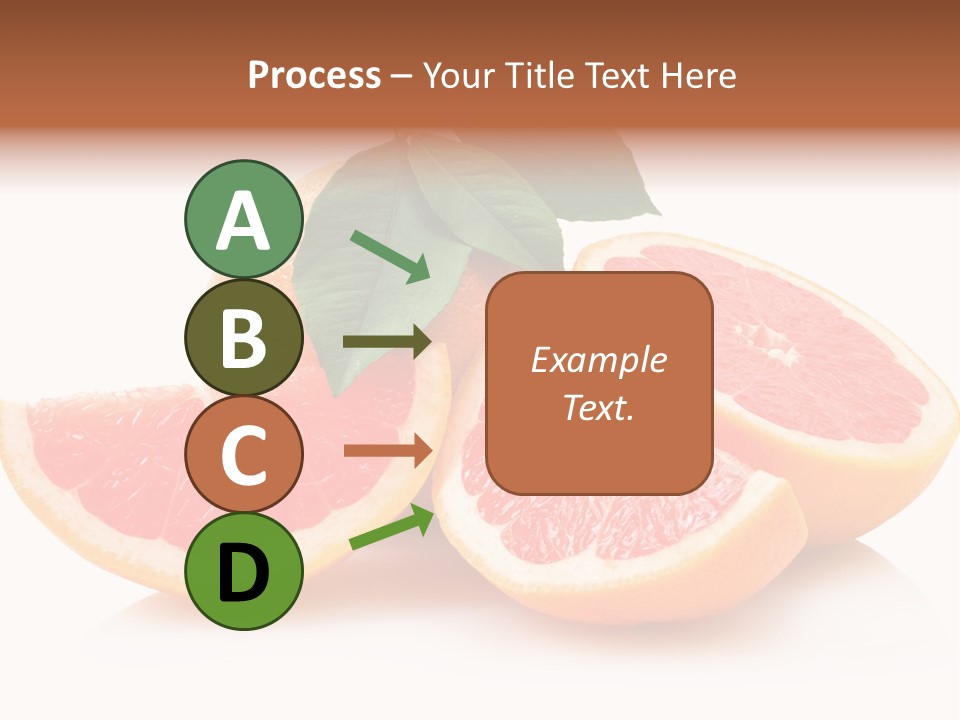 Process – Your Title Text Here

A

B

C

D

Example Text.